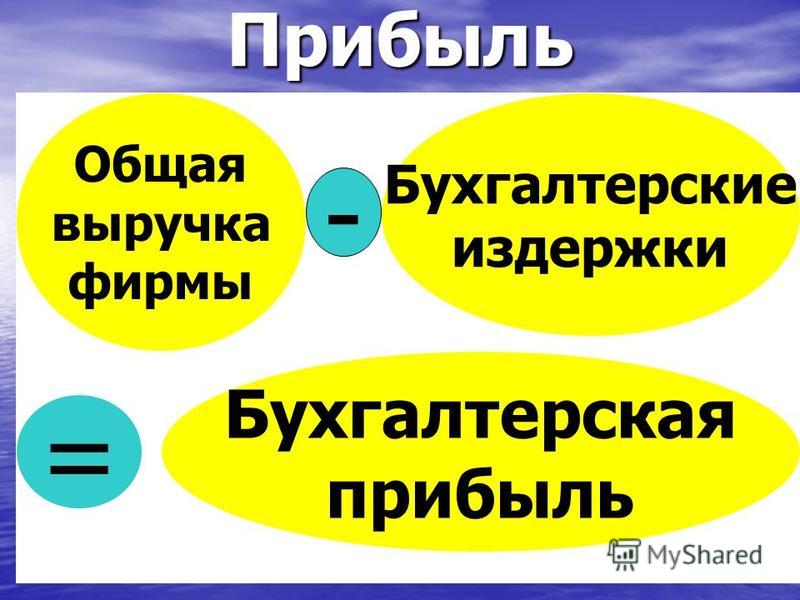 Прибыль

Общая выручка фирмы

-

Бухгалтерские издержки

=

Бухгалтерская прибыль

MyShared